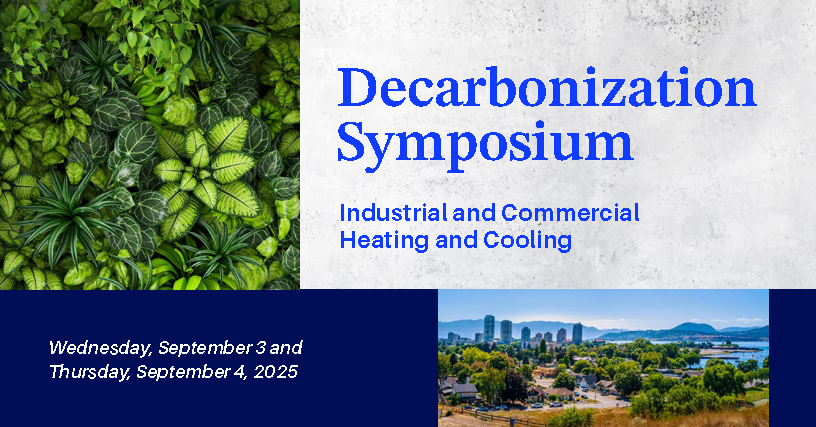 Decarbonization Symposium

Industrial and Commercial Heating and Cooling

Wednesday, September 3 and Thursday, September 4, 2025